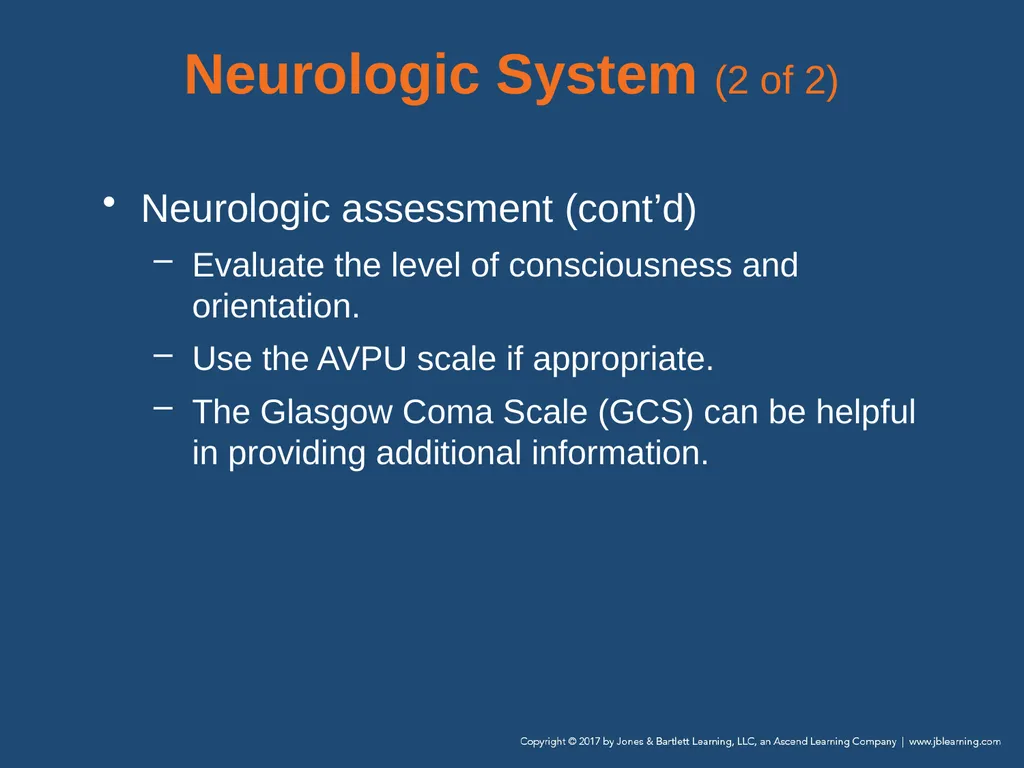 Neurologic System (2 of 2)

• Neurologic assessment (cont’d)
– Evaluate the level of consciousness and orientation.
– Use the AVPU scale if appropriate.
– The Glasgow Coma Scale (GCS) can be helpful in providing additional information.

Copyright © 2017 by Jones & Bartlett Learning, LLC, an Ascend Learning Company | www.jblearning.com